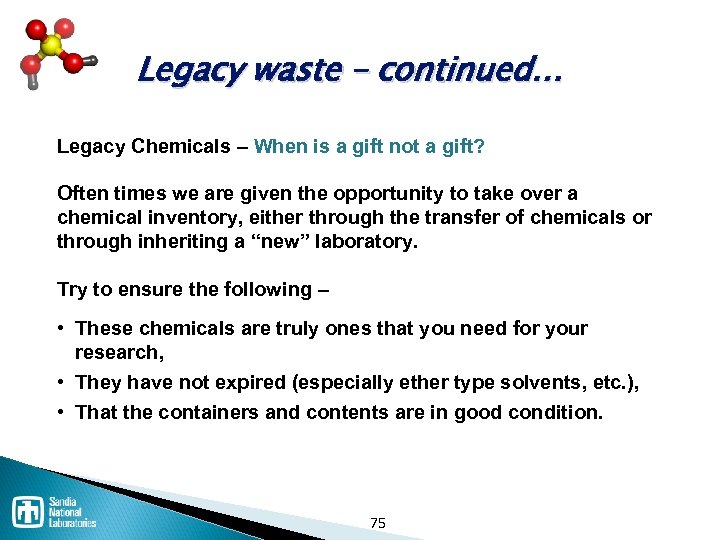 Legacy waste – continued…

Legacy Chemicals – When is a gift not a gift?

Often times we are given the opportunity to take over a chemical inventory, either through the transfer of chemicals or through inheriting a “new” laboratory.

Try to ensure the following –

• These chemicals are truly ones that you need for your research,
• They have not expired (especially ether type solvents, etc.),
• That the containers and contents are in good condition.

Sandia National Laboratories

75